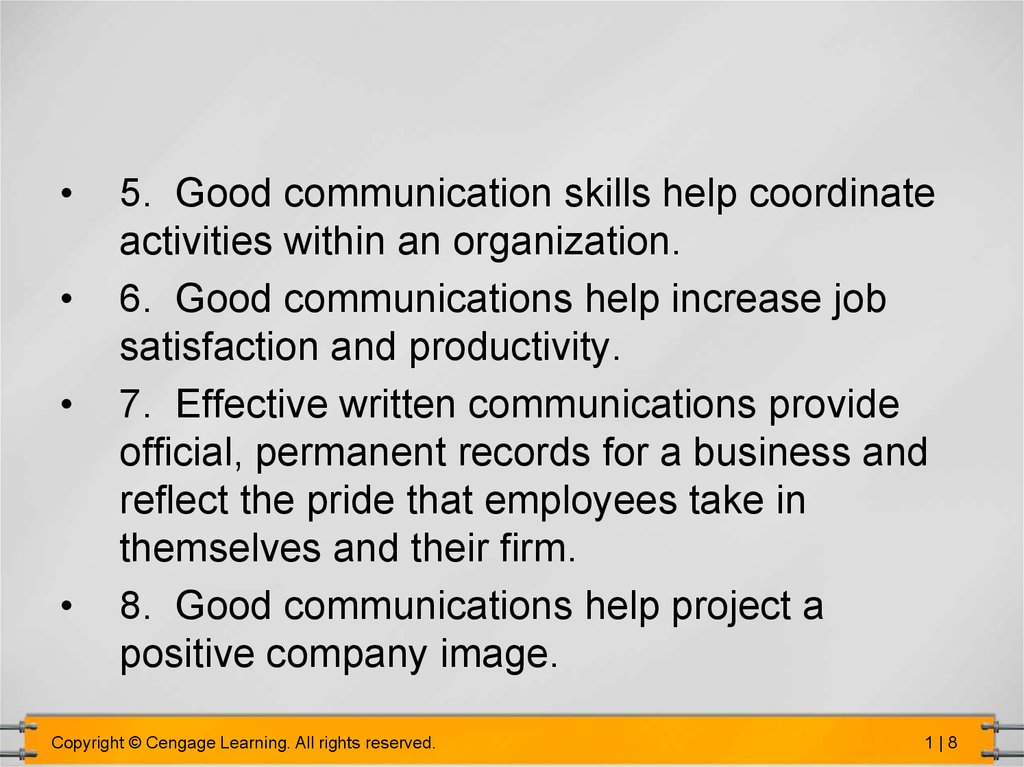 • 5. Good communication skills help coordinate activities within an organization.
• 6. Good communications help increase job satisfaction and productivity.
• 7. Effective written communications provide official, permanent records for a business and reflect the pride that employees take in themselves and their firm.
• 8. Good communications help project a positive company image.

Copyright © Cengage Learning. All rights reserved.

1 | 8